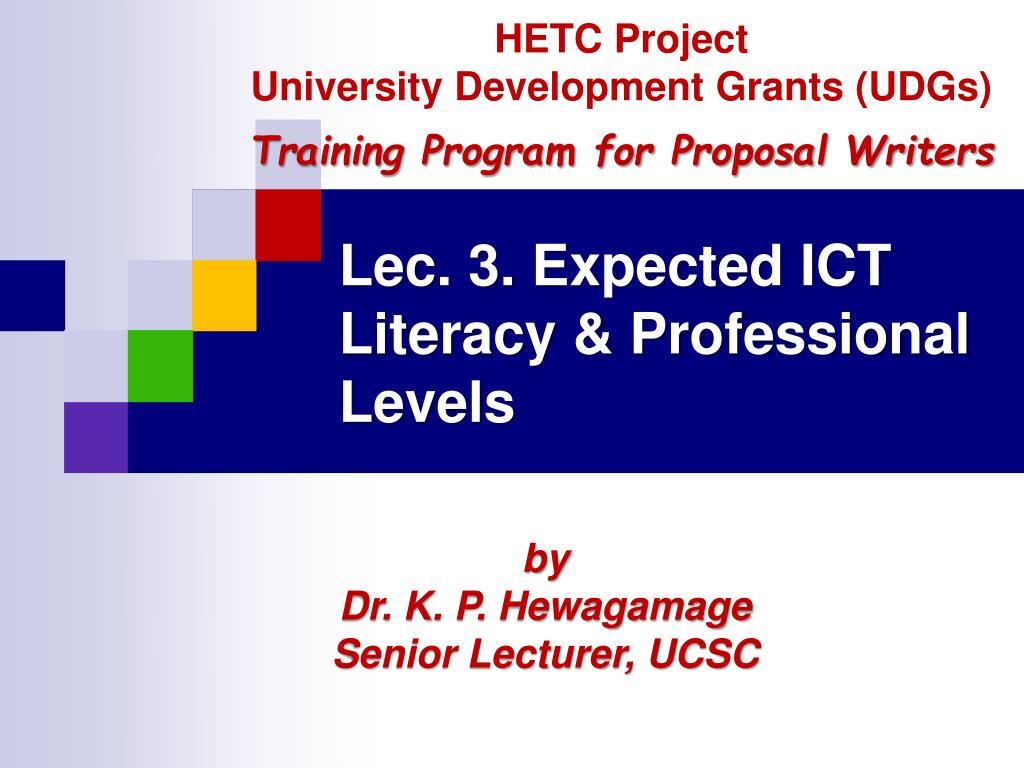 HETC Project
University Development Grants (UDGs)
Training Program for Proposal Writers

Lec. 3. Expected ICT Literacy & Professional Levels

by
Dr. K. P. Hewagamage
Senior Lecturer, UCSC